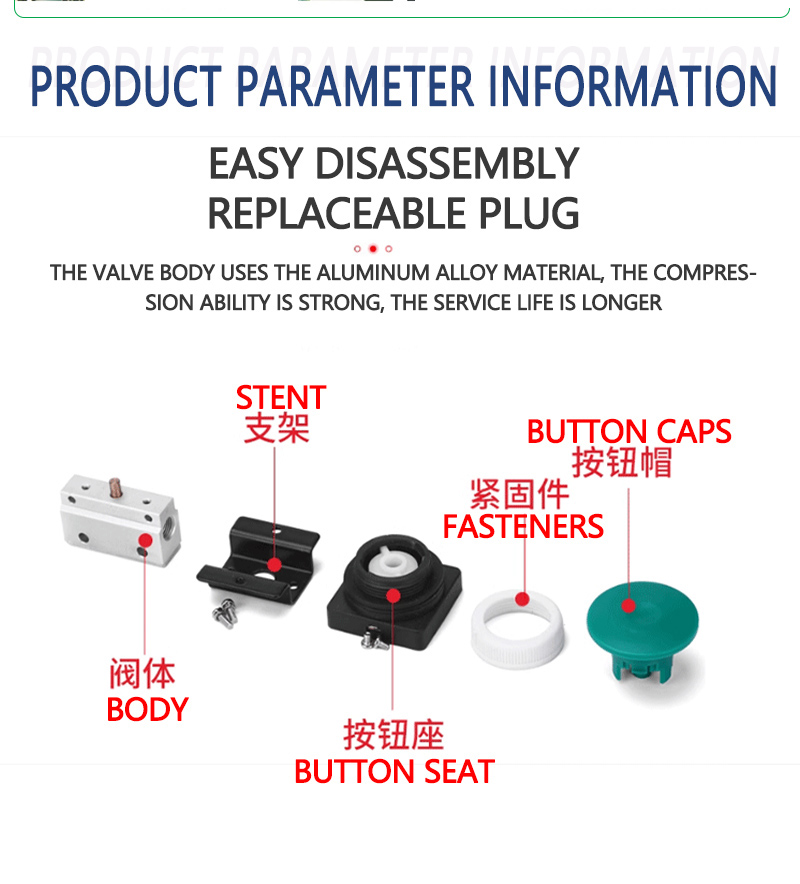 PRODUCT PARAMETER INFORMATION

EASY DISASSEMBLY
REPLACEABLE PLUG

THE VALVE BODY USES THE ALUMINUM ALLOY MATERIAL, THE COMPRESSION ABILITY IS STRONG, THE SERVICE LIFE IS LONGER

STENT
支架

BUTTON CAPS
按钮帽

紧固件
FASTENERS

阀体
BODY

按钮座
BUTTON SEAT